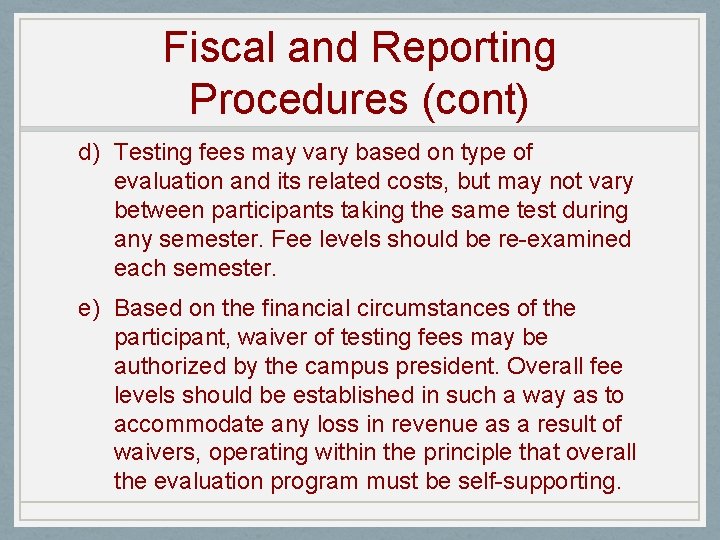 Fiscal and Reporting Procedures (cont)

d) Testing fees may vary based on type of evaluation and its related costs, but may not vary between participants taking the same test during any semester. Fee levels should be re-examined each semester.

e) Based on the financial circumstances of the participant, waiver of testing fees may be authorized by the campus president. Overall fee levels should be established in such a way as to accommodate any loss in revenue as a result of waivers, operating within the principle that overall the evaluation program must be self-supporting.